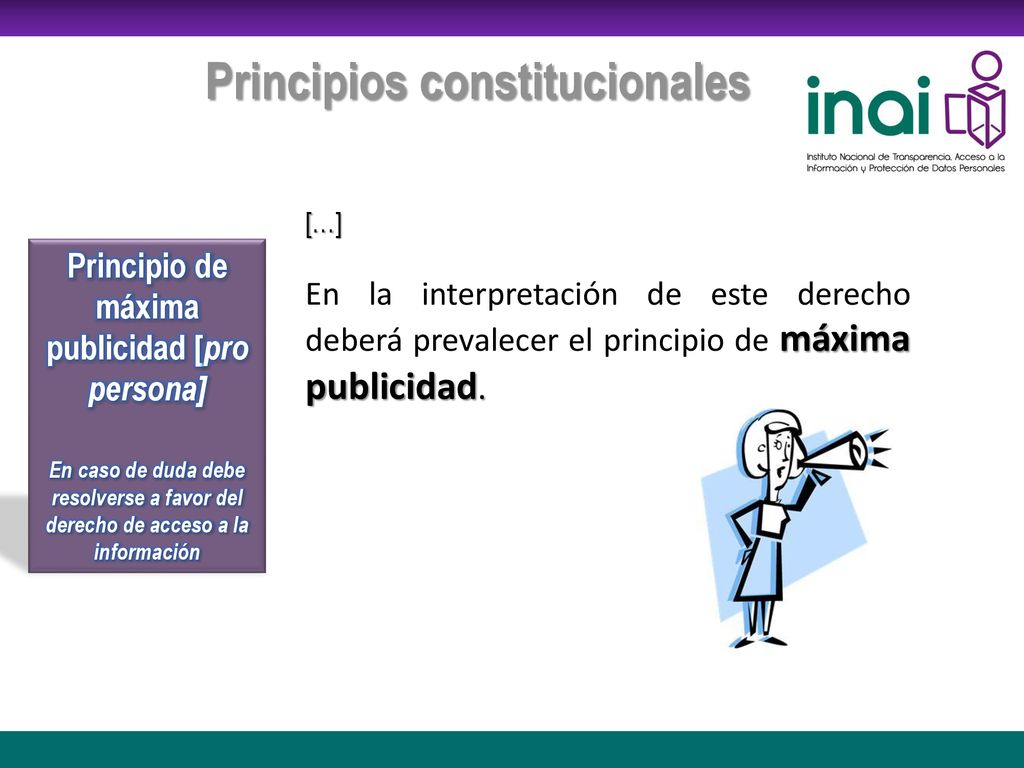 Principios constitucionales

inai

Instituto Nacional de Transparencia, Acceso a la Información y Protección de Datos Personales

Principio de máxima publicidad [pro persona]

En caso de duda debe resolverse a favor del derecho de acceso a la información

[…]

En la interpretación de este derecho deberá prevalecer el principio de máxima publicidad.